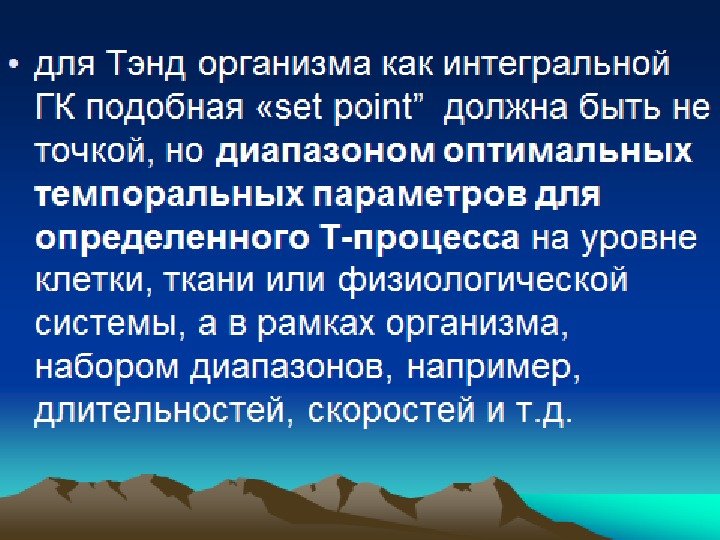 • для Тэнд организма как интегральной ГК подобная «set point”  должна быть не точкой, но диапазоном оптимальных темпоральных параметров для определенного Т-процесса на уровне клетки, ткани или физиологической системы, а в рамках организма, набором диапазонов, например, длительностей, скоростей и т.д.